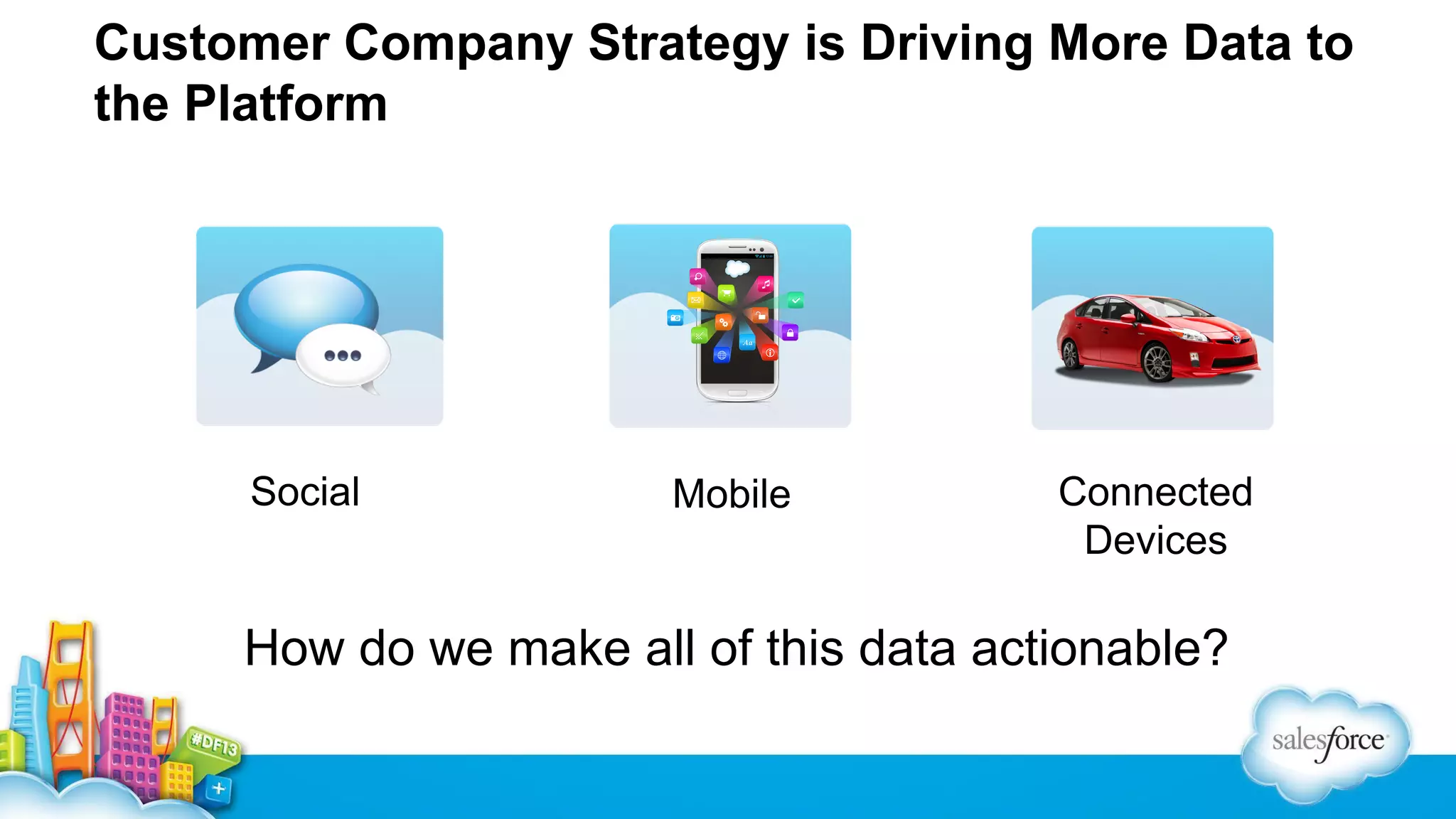 Customer Company Strategy is Driving More Data to the Platform

Social

Mobile

Connected Devices

How do we make all of this data actionable?

#DF13

salesforce